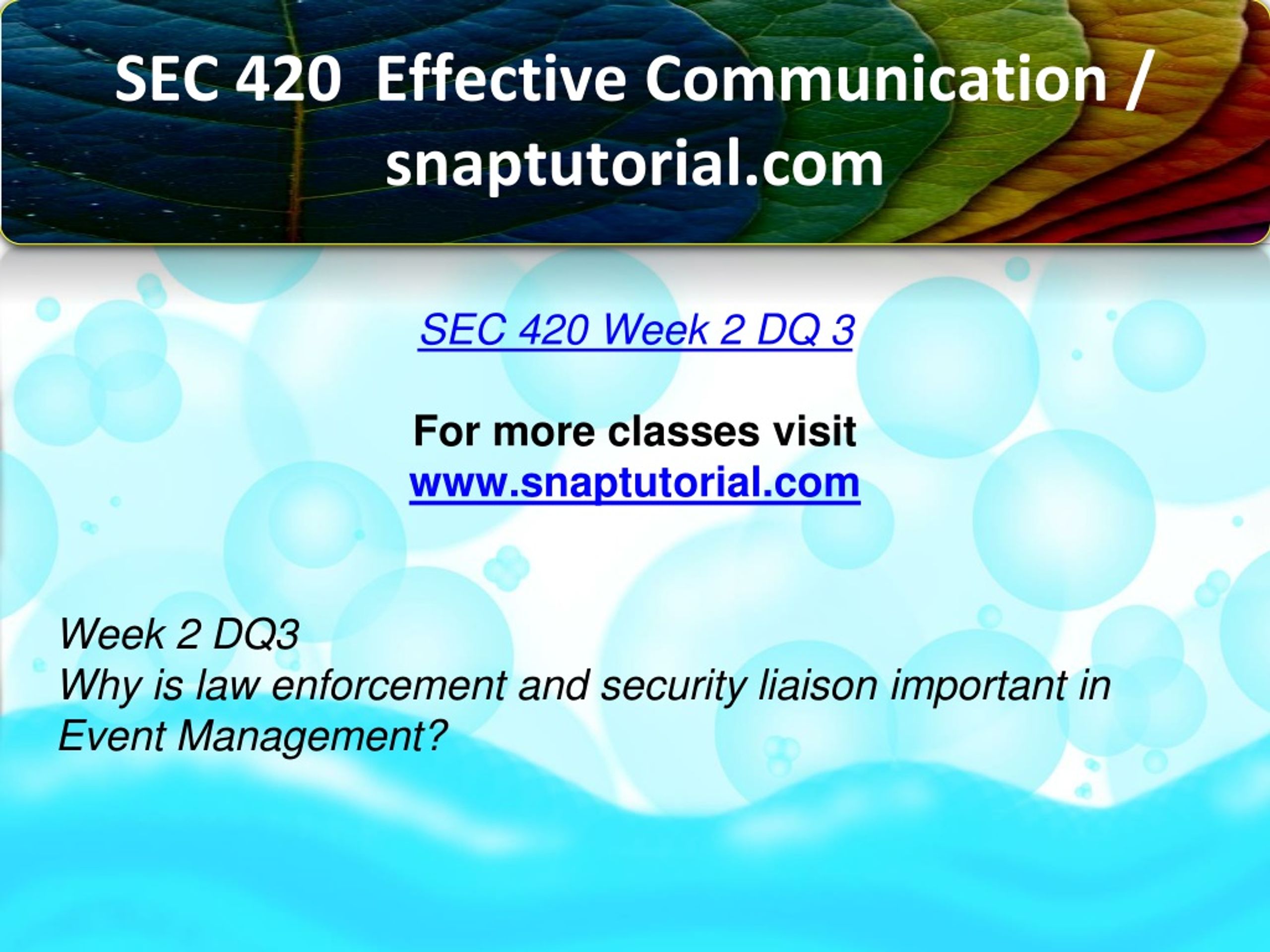 SEC 420 Effective Communication / snaptutorial.com

SEC 420 Week 2 DQ 3

For more classes visit
www.snaptutorial.com

Week 2 DQ3
Why is law enforcement and security liaison important in Event Management?